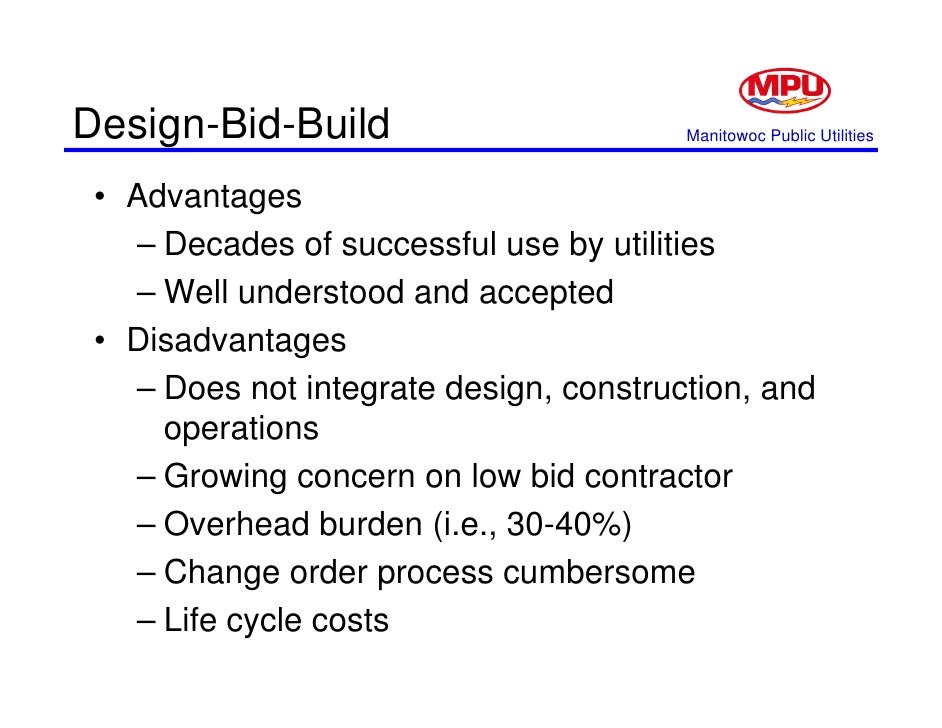 Design-Bid-Build

MPU

Manitowoc Public Utilities

• Advantages
  – Decades of successful use by utilities
  – Well understood and accepted
• Disadvantages
  – Does not integrate design, construction, and operations
  – Growing concern on low bid contractor
  – Overhead burden (i.e., 30-40%)
  – Change order process cumbersome
  – Life cycle costs